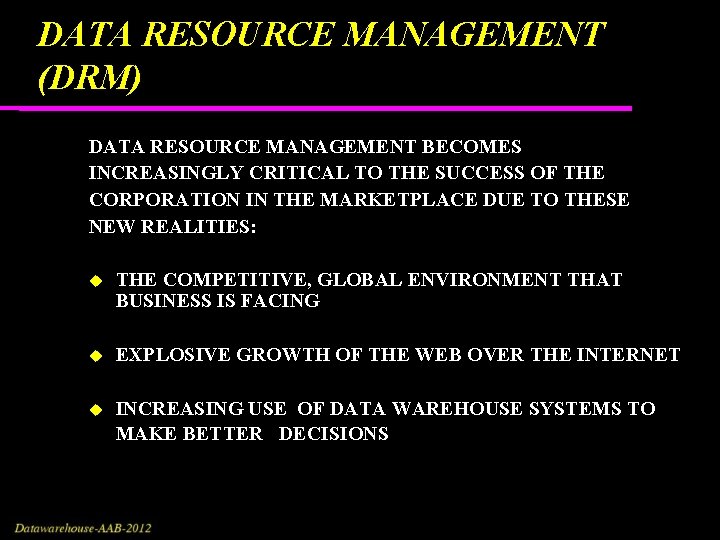 DATA RESOURCE MANAGEMENT (DRM)

DATA RESOURCE MANAGEMENT BECOMES INCREASINGLY CRITICAL TO THE SUCCESS OF THE CORPORATION IN THE MARKETPLACE DUE TO THESE NEW REALITIES:

• THE COMPETITIVE, GLOBAL ENVIRONMENT THAT BUSINESS IS FACING

• EXPLOSIVE GROWTH OF THE WEB OVER THE INTERNET

• INCREASING USE OF DATA WAREHOUSE SYSTEMS TO MAKE BETTER DECISIONS

Datawarehouse-AAB-2012